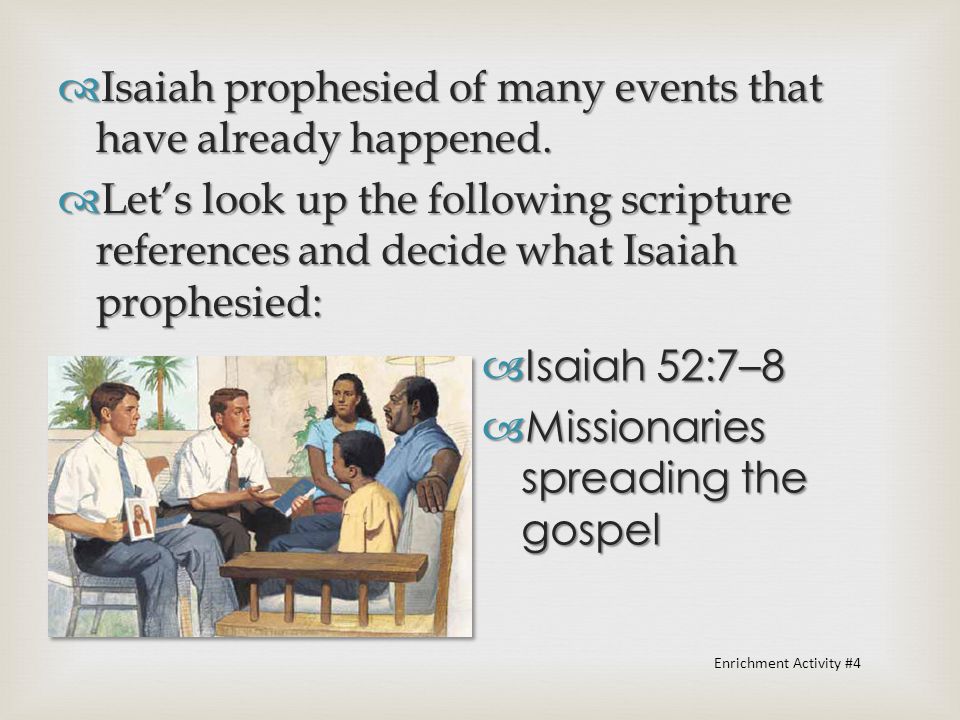 Isaiah prophesied of many events that have already happened.

Let's look up the following scripture references and decide what Isaiah prophesied:

Isaiah 52:7–8

Missionaries spreading the gospel

Enrichment Activity #4